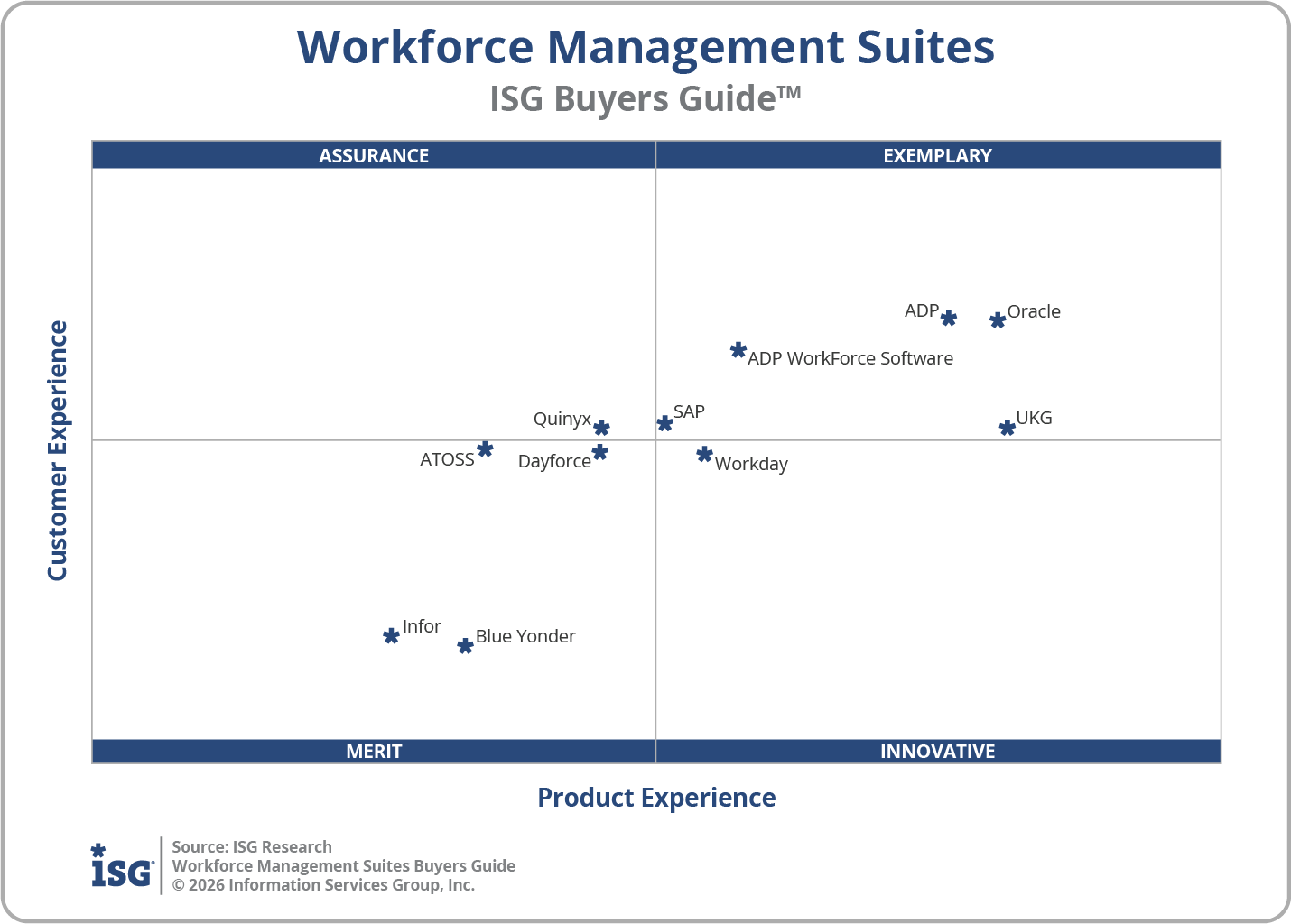 Workforce Management Suites
ISG Buyers Guide™

ASSURANCE

EXEMPLARY

Customer Experience

ADP

Oracle

ADP WorkForce Software

Quinyx

SAP

UKG

ATOSS

Dayforce

Workday

Infor

Blue Yonder

MERIT

INNOVATIVE

Product Experience

ISG

Source: ISG Research
Workforce Management Suites Buyers Guide
© 2026 Information Services Group, Inc.